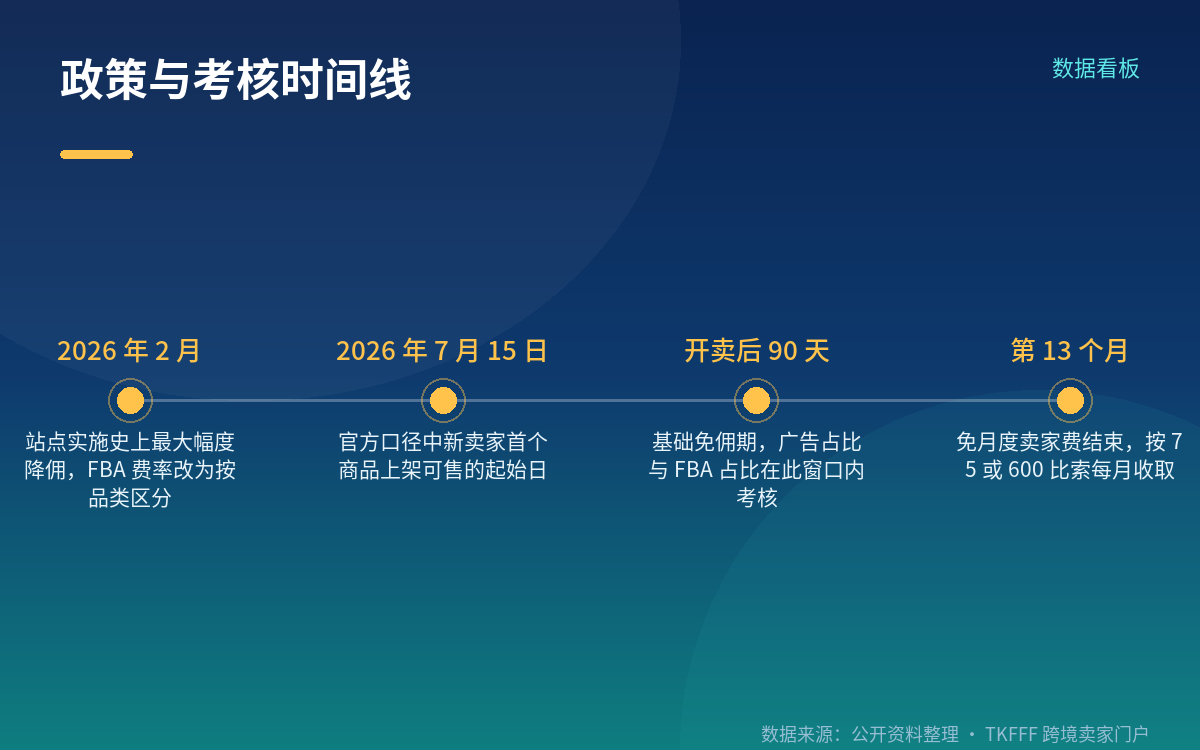 政策与考核时间线

数据看板

2026 年 2 月

站点实施史上最大幅度降佣，FBA 费率改为按品类区分

2026 年 7 月 15 日

官方口径中新卖家首个商品上架可售的起始日

开卖后 90 天

基础免佣期，广告占比与 FBA 占比在此窗口内考核

第 13 个月

免月度卖家费结束，按 75 或 600 比索每月收取

数据来源：公开资料整理 · TKFFF 跨境卖家门户